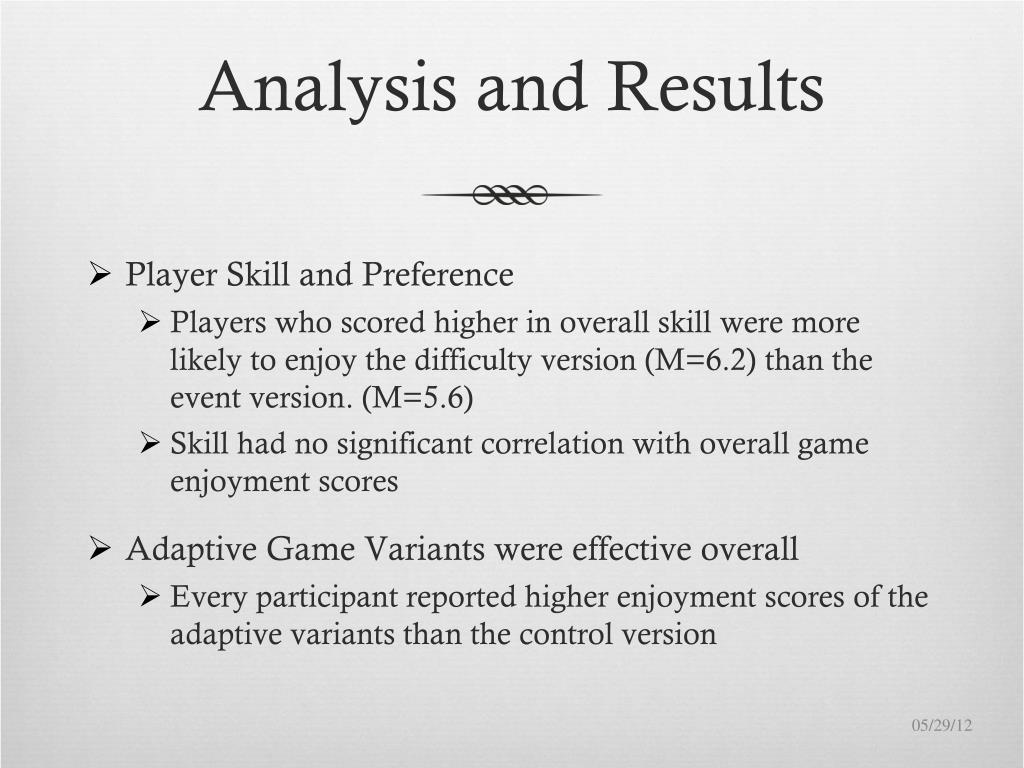 Analysis and Results

➢ Player Skill and Preference
➢ Players who scored higher in overall skill were more likely to enjoy the difficulty version (M=6.2) than the event version. (M=5.6)
➢ Skill had no significant correlation with overall game enjoyment scores

➢ Adaptive Game Variants were effective overall
➢ Every participant reported higher enjoyment scores of the adaptive variants than the control version

05/29/12